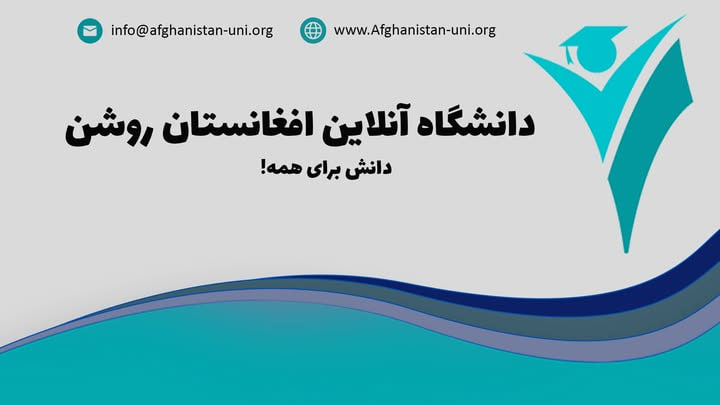 info@afghanistan-uni.org www.Afghanistan-uni.org

دانشگاه آنلاین افغانستان روشن

دانش برای همه!